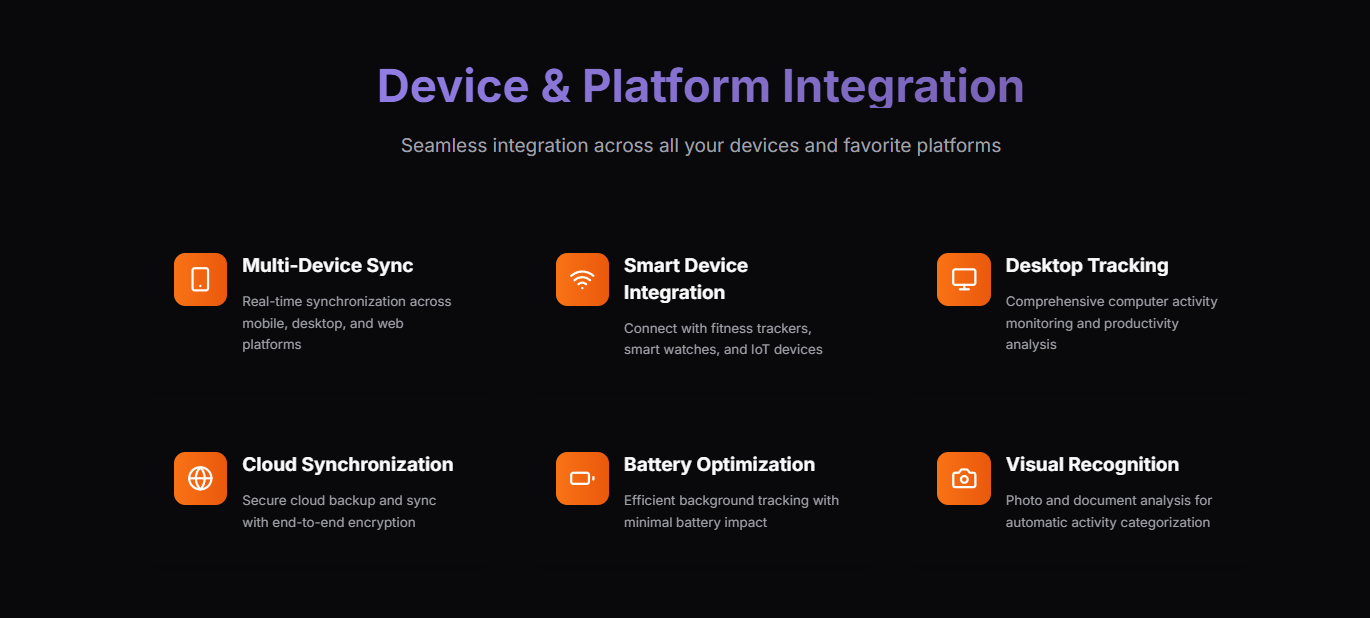 Device & Platform Integration

Seamless integration across all your devices and favorite platforms

Multi-Device Sync

Real-time synchronization across mobile, desktop, and web platforms

Smart Device Integration

Connect with fitness trackers, smart watches, and IoT devices

Desktop Tracking

Comprehensive computer activity monitoring and productivity analysis

Cloud Synchronization

Secure cloud backup and sync with end-to-end encryption

Battery Optimization

Efficient background tracking with minimal battery impact

Visual Recognition

Photo and document analysis for automatic activity categorization